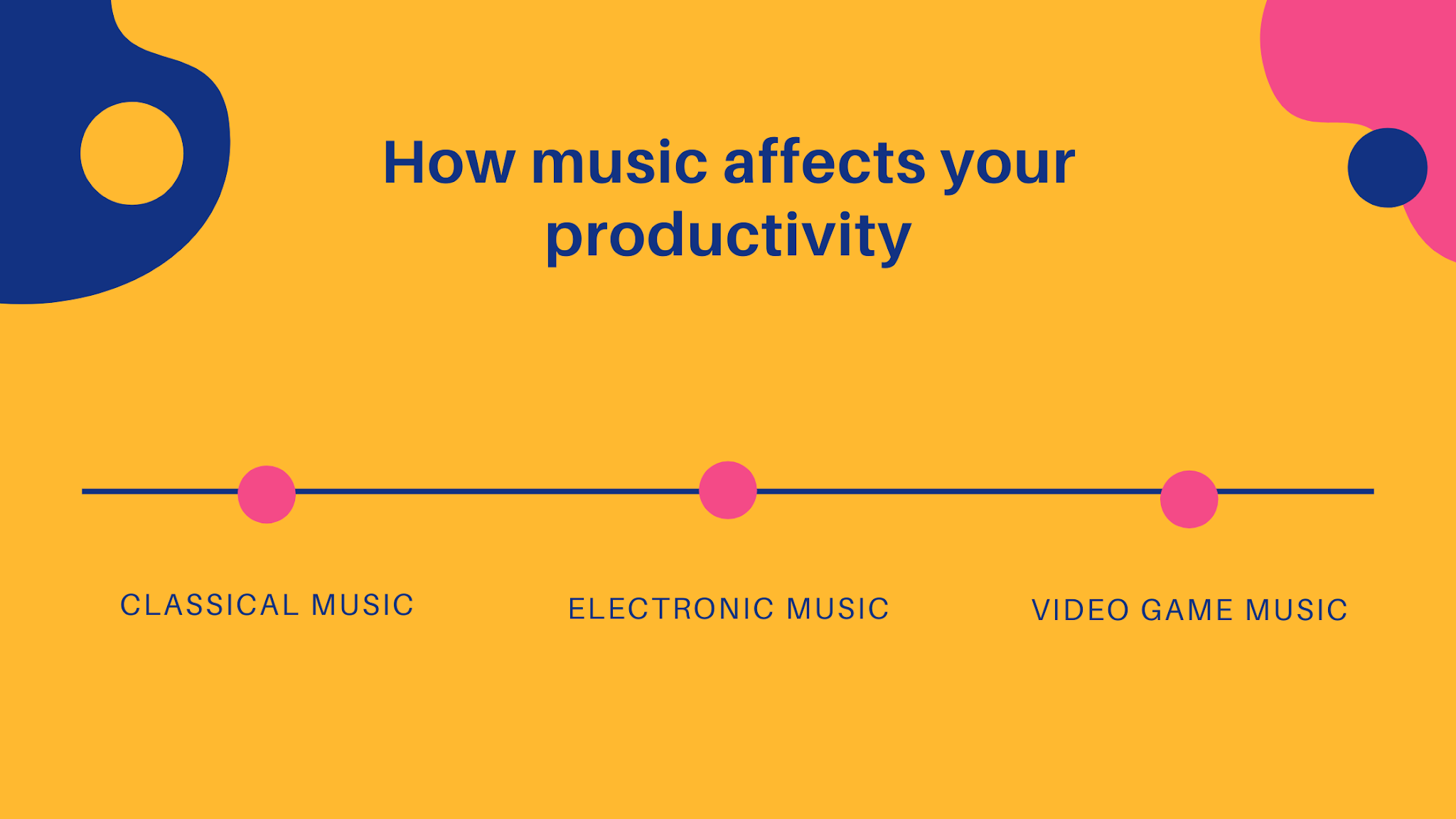 How music affects your productivity

CLASSICAL MUSIC

ELECTRONIC MUSIC

VIDEO GAME MUSIC